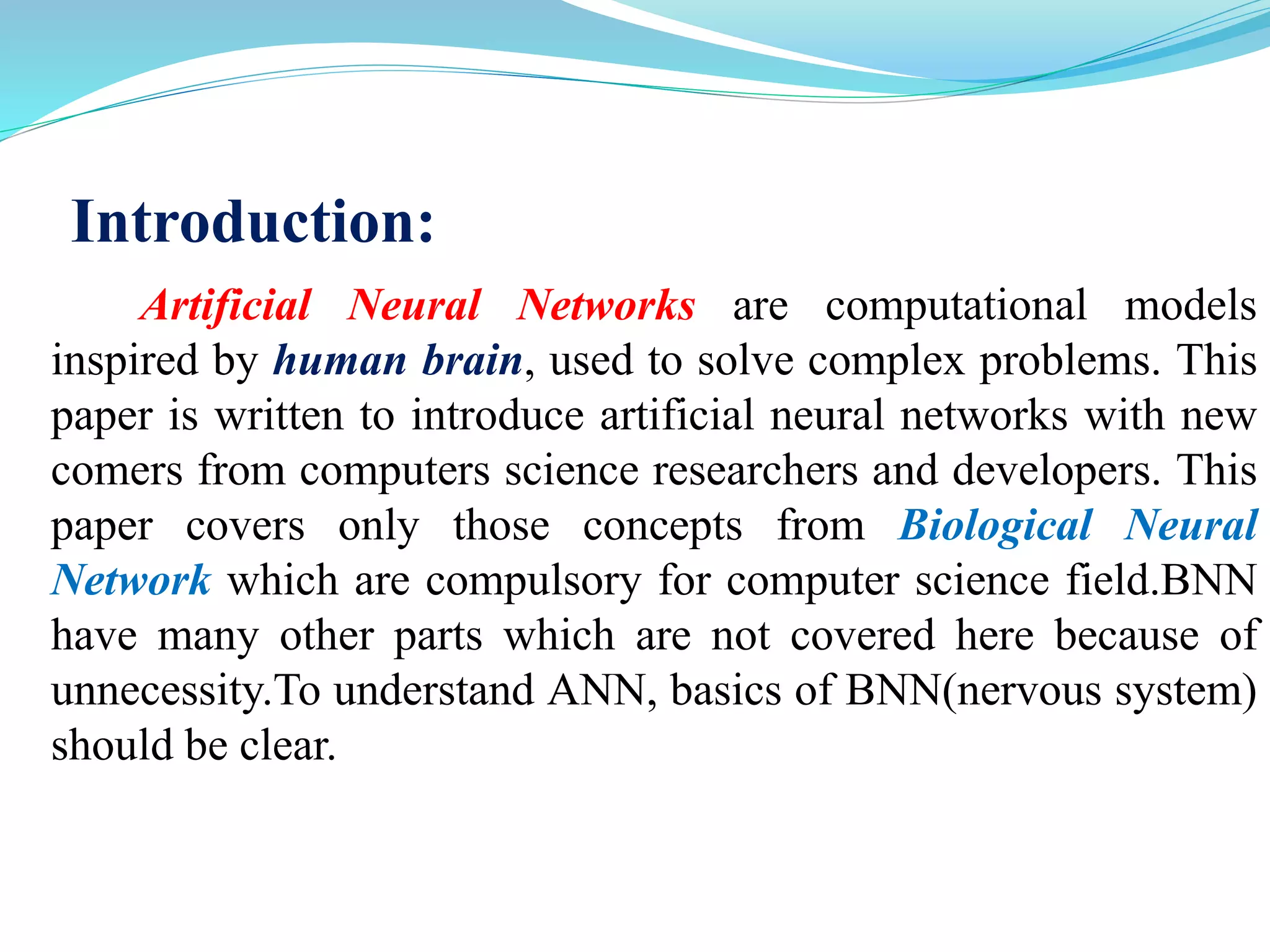 Introduction:

Artificial Neural Networks are computational models inspired by human brain, used to solve complex problems. This paper is written to introduce artificial neural networks with new comers from computers science researchers and developers. This paper covers only those concepts from Biological Neural Network which are compulsory for computer science field.BNN have many other parts which are not covered here because of unnecessity.To understand ANN, basics of BNN(nervous system) should be clear.